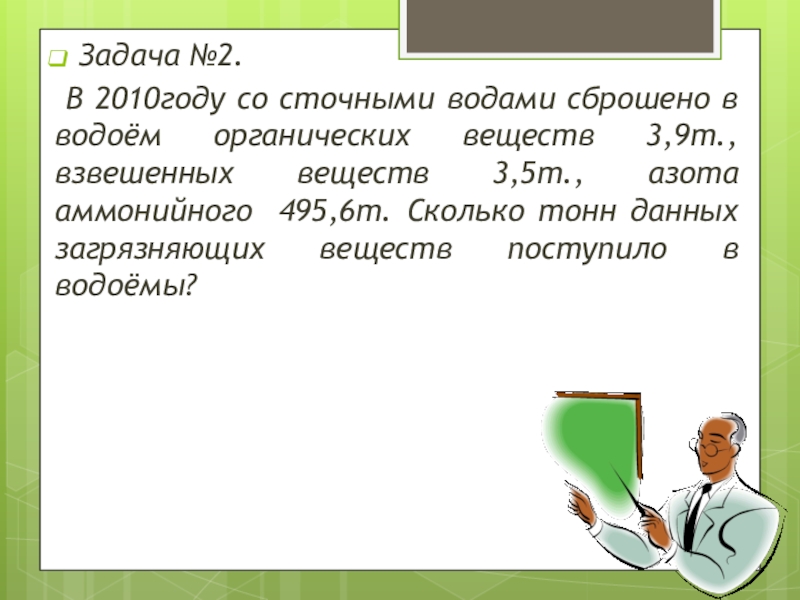 Задача №2.

В 2010году со сточными водами сброшено в водоём органических веществ 3,9т., взвешенных веществ 3,5т., азота аммонийного 495,6т. Сколько тонн данных загрязняющих веществ поступило в водоёмы?